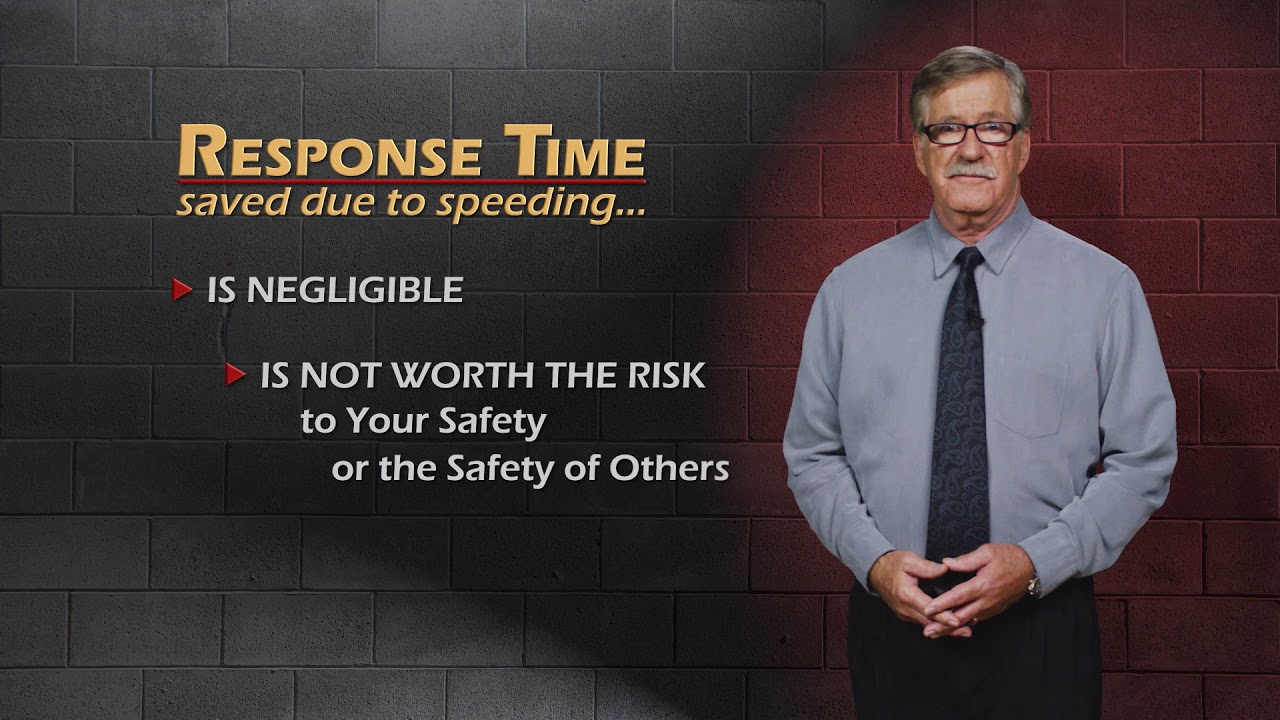 RESPONSE TIME
saved due to speeding...

IS NEGLIGIBLE

IS NOT WORTH THE RISK
to Your Safety
or the Safety of Others